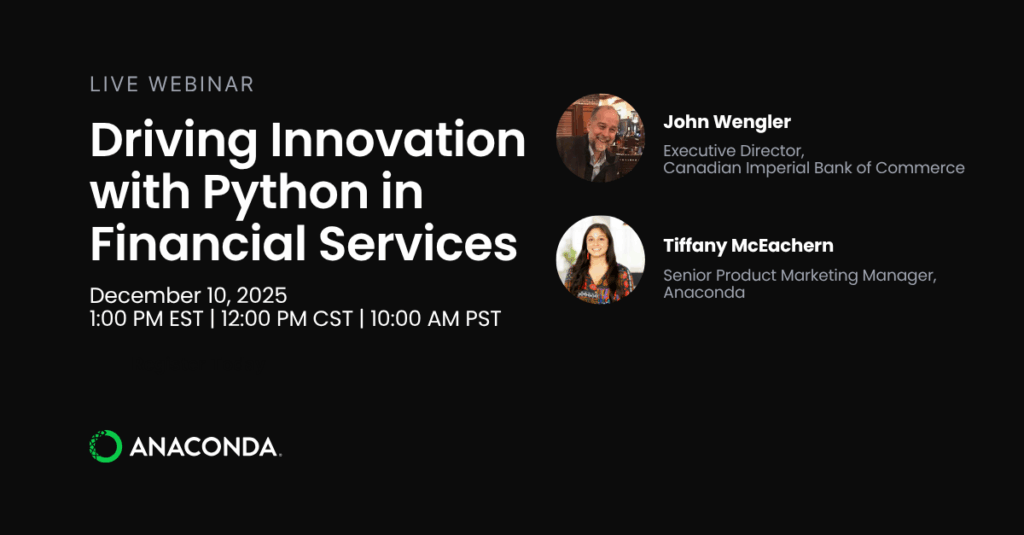 LIVE WEBINAR

Driving Innovation with Python in Financial Services

December 10, 2025
1:00 PM EST | 12:00 PM CST | 10:00 AM PST

ANACONDA.

John Wengler
Executive Director,
Canadian Imperial Bank of Commerce

Tiffany McEachern
Senior Product Marketing Manager,
Anaconda